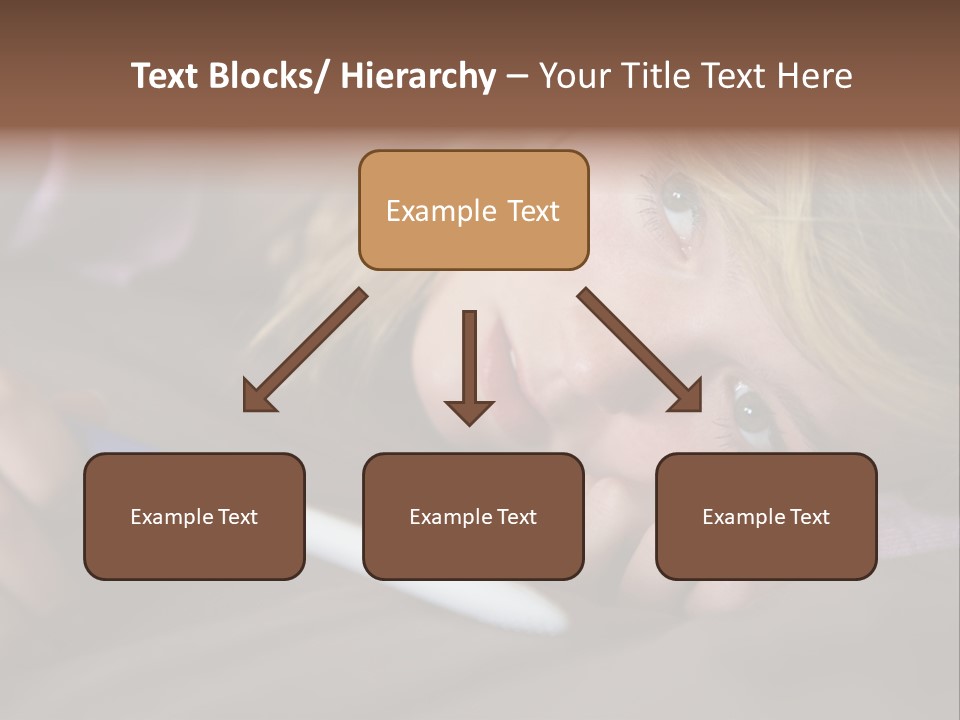 Text Blocks/ Hierarchy – Your Title Text Here

Example Text

Example Text

Example Text

Example Text